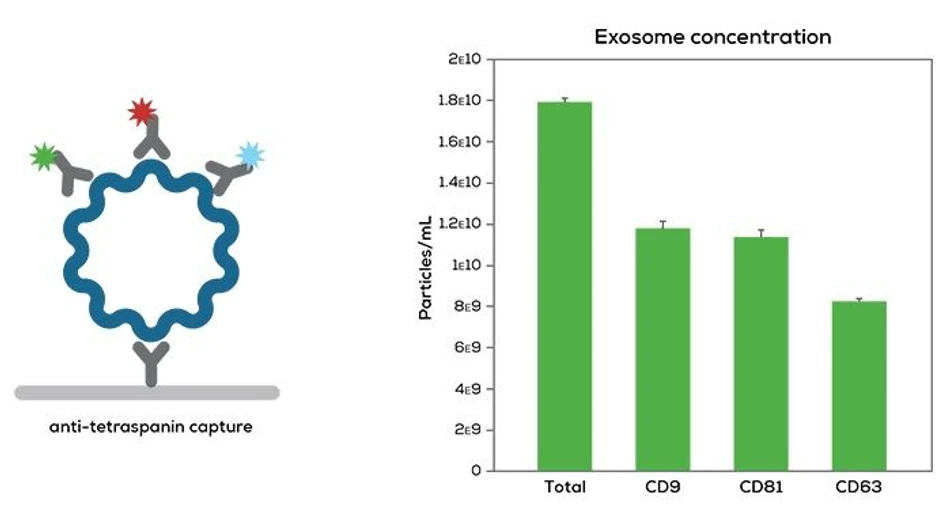 anti-tetraspanin capture

Exosome concentration

Particles/mL

2E10
1.8E10
1.6E10
1.4E10
1.2E10
1E10
8E9
6E9
4E9
2E9
0

Total
CD9
CD81
CD63